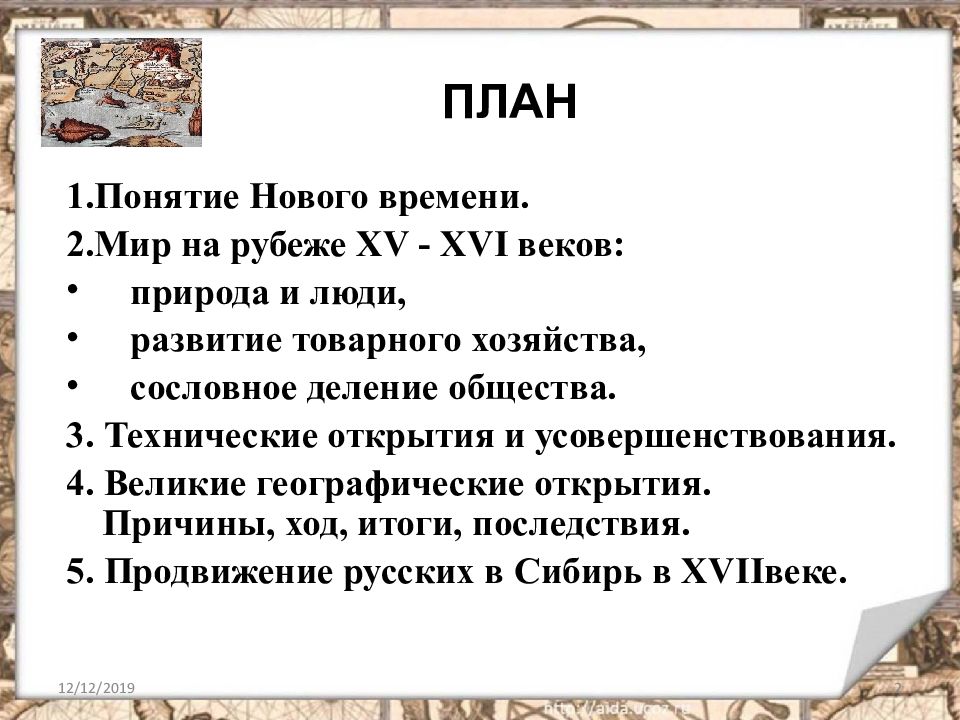 ПЛАН

1.Понятие Нового времени.

2.Мир на рубеже XV - XVI веков:

• природа и люди,

• развитие товарного хозяйства,

• сословное деление общества.

3. Технические открытия и усовершенствования.

4. Великие географические открытия. Причины, ход, итоги, последствия.

5. Продвижение русских в Сибирь в XVIIвеке.

12/12/2019

http://aida.ucoz.ru

2